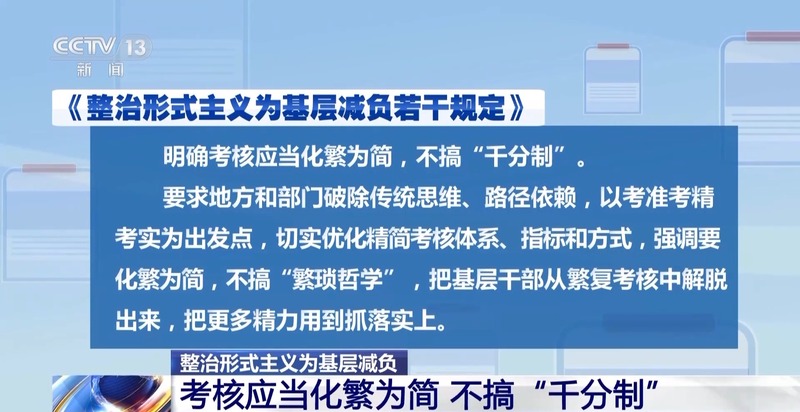 CCTV 13
新闻

《整治形式主义为基层减负若干规定》

明确考核应当化繁为简，不搞“千分制”。

要求地方和部门破除传统思维、路径依赖，以考准考精考实为出发点，切实优化精简考核体系、指标和方式，强调要化繁为简，不搞“繁琐哲学”，把基层干部从繁复考核中解脱出来，把更多精力用到抓落实上。

整治形式主义为基层减负
考核应当化繁为简 不搞“千分制”